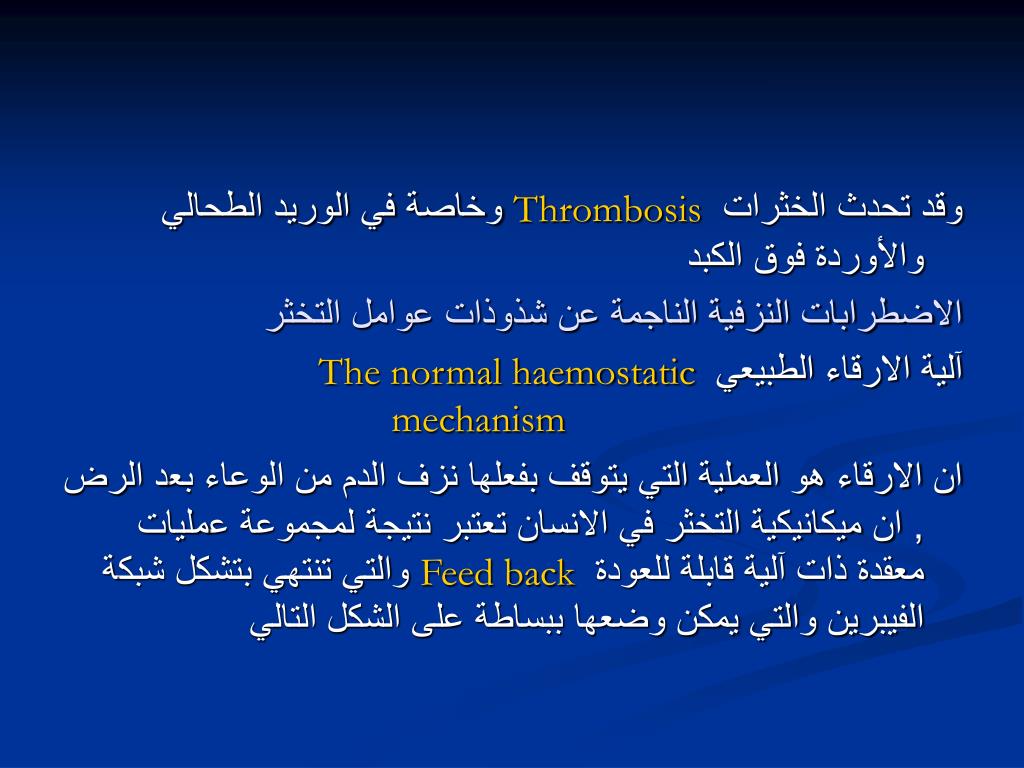 وقد تحدث الخثرات Thrombosis وخاصة في الوريد الطحالي والأوردة فوق الكبد

الاضطرابات النزفية الناجمة عن شذوذات عوامل التخثر

آلية الارقاء الطبيعي The normal haemostatic mechanism

ان الارقاء هو العملية التي يتوقف بفعلها نزف الدم من الوعاء بعد الرض , ان ميكانيكية التخثر في الانسان تعتبر نتيجة لمجموعة عمليات معقدة ذات آلية قابلة للعودة Feed back والتي تنتهي بتشكل شبكة الفيبرين والتي يمكن وضعها ببساطة على الشكل التالي